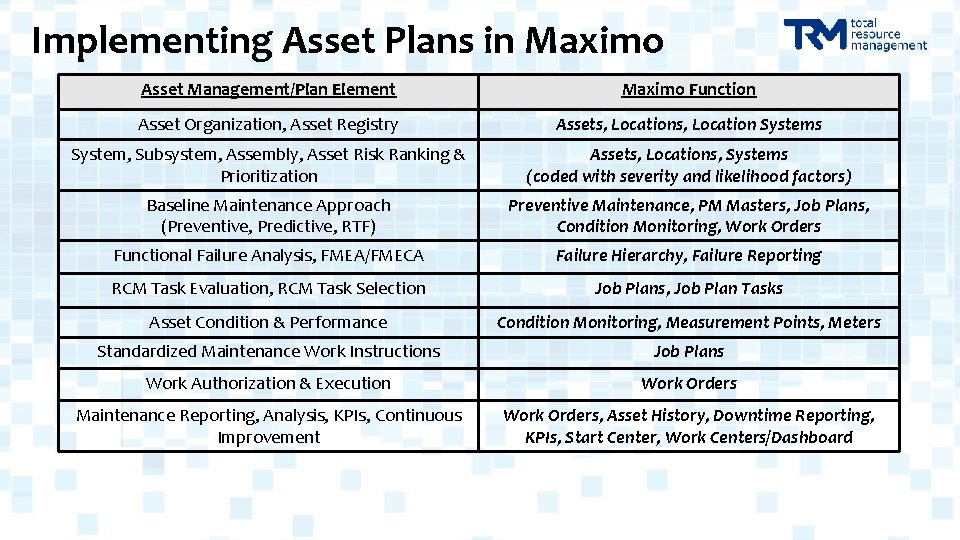 Implementing Asset Plans in Maximo

TRM total resource management

| Asset Management/Plan Element | Maximo Function |
|---|---|
| Asset Organization, Asset Registry | Assets, Locations, Location Systems |
| System, Subsystem, Assembly, Asset Risk Ranking & Prioritization | Assets, Locations, Systems (coded with severity and likelihood factors) |
| Baseline Maintenance Approach (Preventive, Predictive, RTF) | Preventive Maintenance, PM Masters, Job Plans, Condition Monitoring, Work Orders |
| Functional Failure Analysis, FMEA/FMECA | Failure Hierarchy, Failure Reporting |
| RCM Task Evaluation, RCM Task Selection | Job Plans, Job Plan Tasks |
| Asset Condition & Performance | Condition Monitoring, Measurement Points, Meters |
| Standardized Maintenance Work Instructions | Job Plans |
| Work Authorization & Execution | Work Orders |
| Maintenance Reporting, Analysis, KPIs, Continuous Improvement | Work Orders, Asset History, Downtime Reporting, KPIs, Start Center, Work Centers/Dashboard |